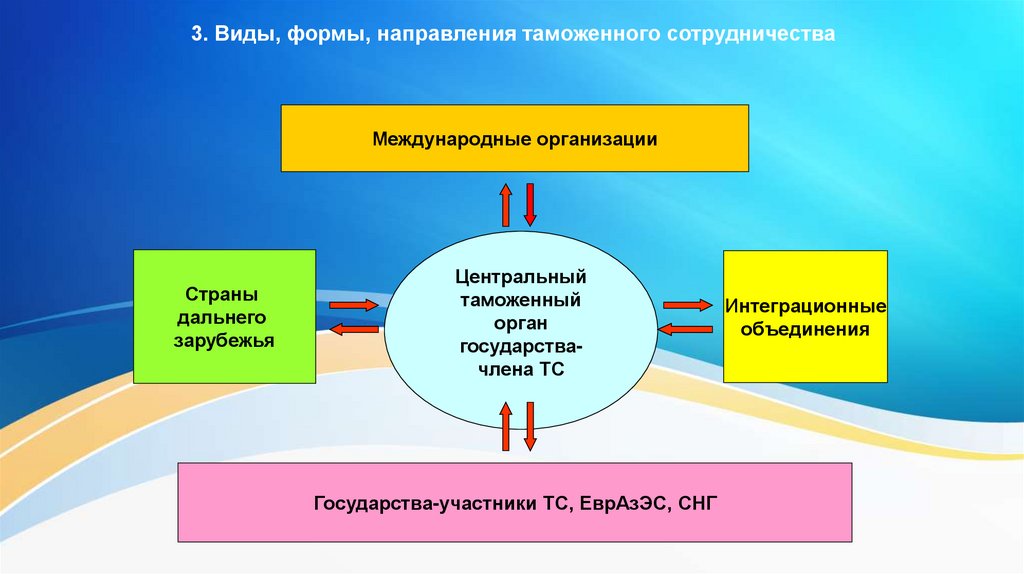 3. Виды, формы, направления таможенного сотрудничества

Международные организации

Страны дальнего зарубежья

Центральный таможенный орган государства-члена ТС

Интеграционные объединения

Государства-участники ТС, ЕврАзЭС, СНГ